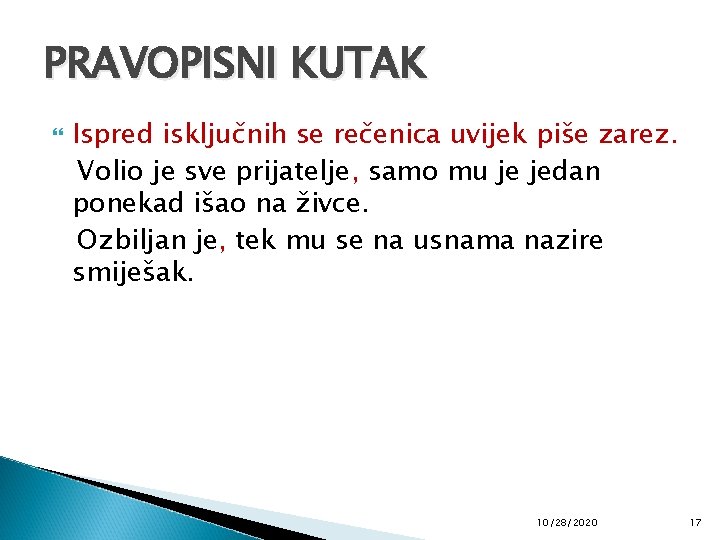 PRAVOPISNI KUTAK

Ispred isključnih se rečenica uvijek piše zarez.

Volio je sve prijatelje, samo mu je jedan ponekad išao na živce.

Ozbiljan je, tek mu se na usnama nazire smiješak.

10/28/2020

17